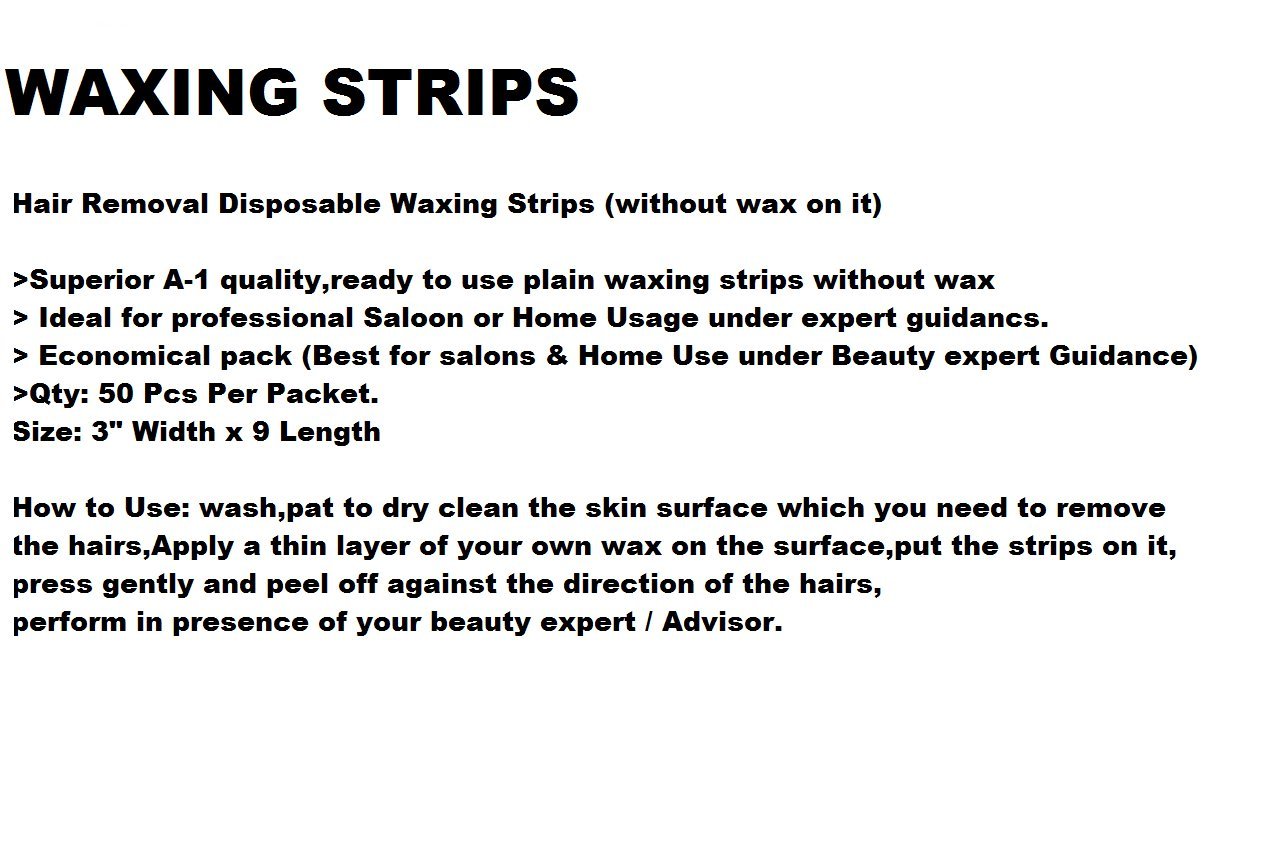 WAXING STRIPS

Hair Removal Disposable Waxing Strips (without wax on it)

>Superior A-1 quality,ready to use plain waxing strips without wax
> Ideal for professional Saloon or Home Usage under expert guidancs.
> Economical pack (Best for salons & Home Use under Beauty expert Guidance)
>Qty: 50 Pcs Per Packet.
Size: 3" Width x 9 Length

How to Use: wash,pat to dry clean the skin surface which you need to remove the hairs,Apply a thin layer of your own wax on the surface,put the strips on it, press gently and peel off against the direction of the hairs,
perform in presence of your beauty expert / Advisor.